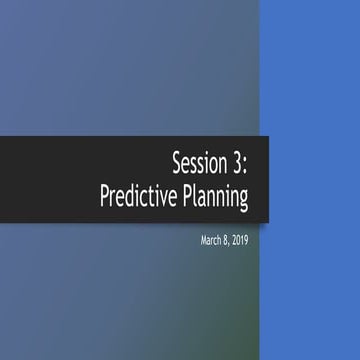 Session 3:
Predictive Planning

March 8, 2019